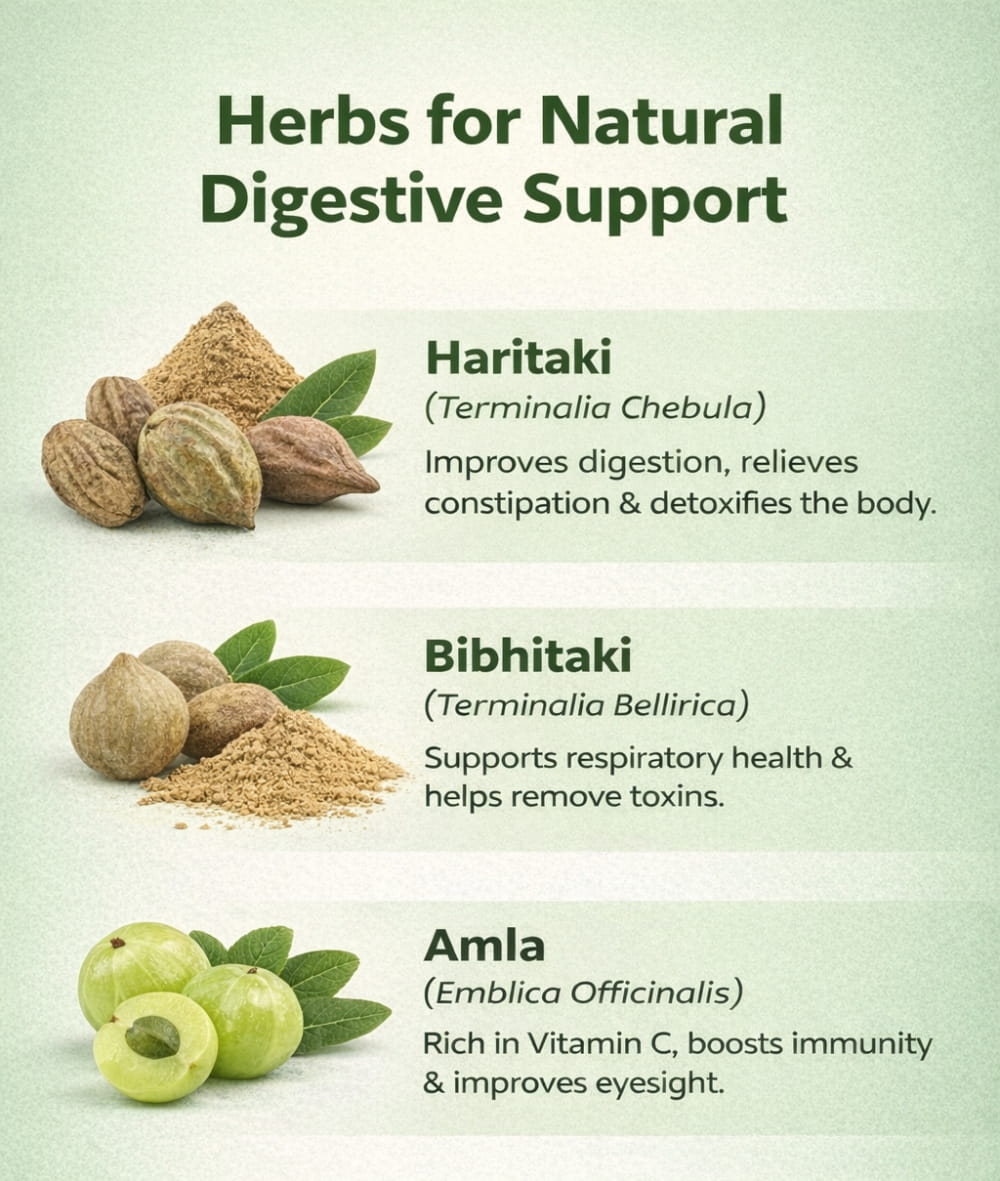 Herbs for Natural Digestive Support

Haritaki
(Terminalia Chebula)
Improves digestion, relieves constipation & detoxifies the body.

Bibhitaki
(Terminalia Bellirica)
Supports respiratory health & helps remove toxins.

Amla
(Emblica Officinalis)
Rich in Vitamin C, boosts immunity & improves eyesight.